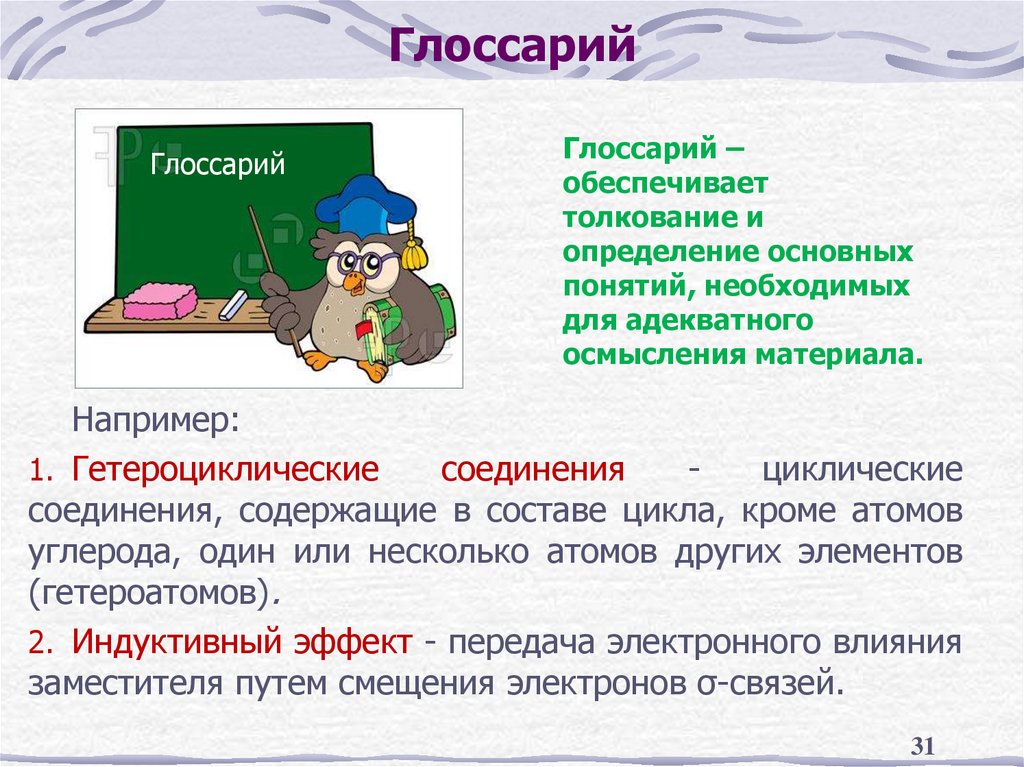 Глоссарий

Глоссарий

Глоссарий – обеспечивает толкование и определение основных понятий, необходимых для адекватного осмысления материала.

Например:

1. Гетероциклические соединения - циклические соединения, содержащие в составе цикла, кроме атомов углерода, один или несколько атомов других элементов (гетероатомов).

2. Индуктивный эффект - передача электронного влияния заместителя путем смещения электронов σ-связей.

31